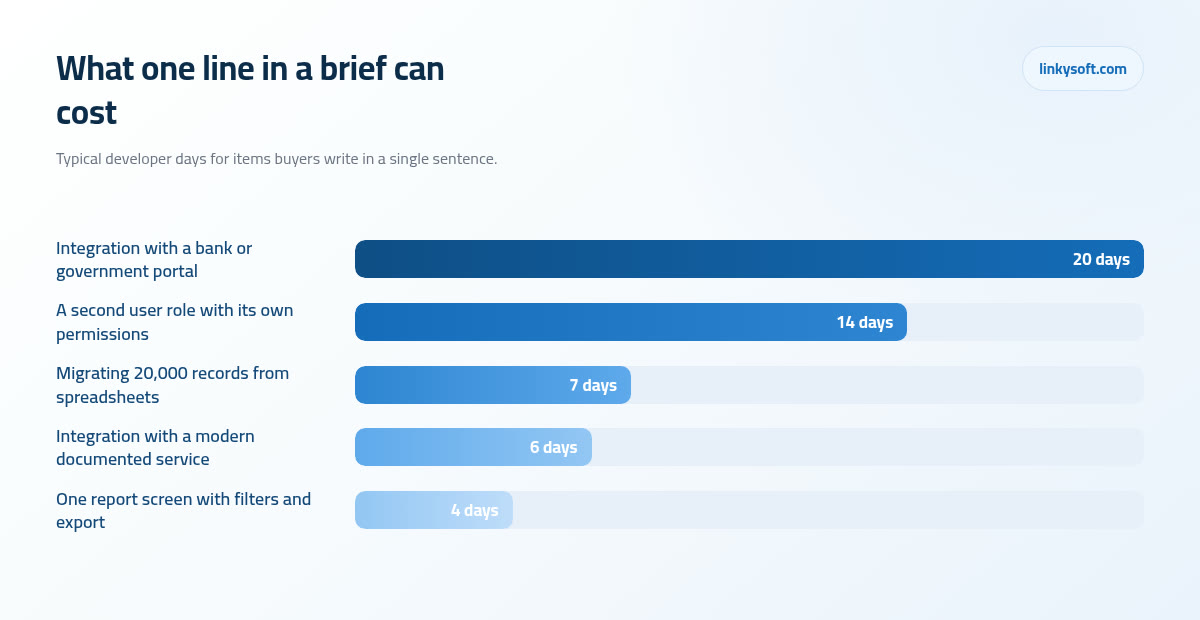 What one line in a brief can cost

linkysoft.com

Typical developer days for items buyers write in a single sentence.

Integration with a bank or government portal
20 days

A second user role with its own permissions
14 days

Migrating 20,000 records from spreadsheets
7 days

Integration with a modern documented service
6 days

One report screen with filters and export
4 days